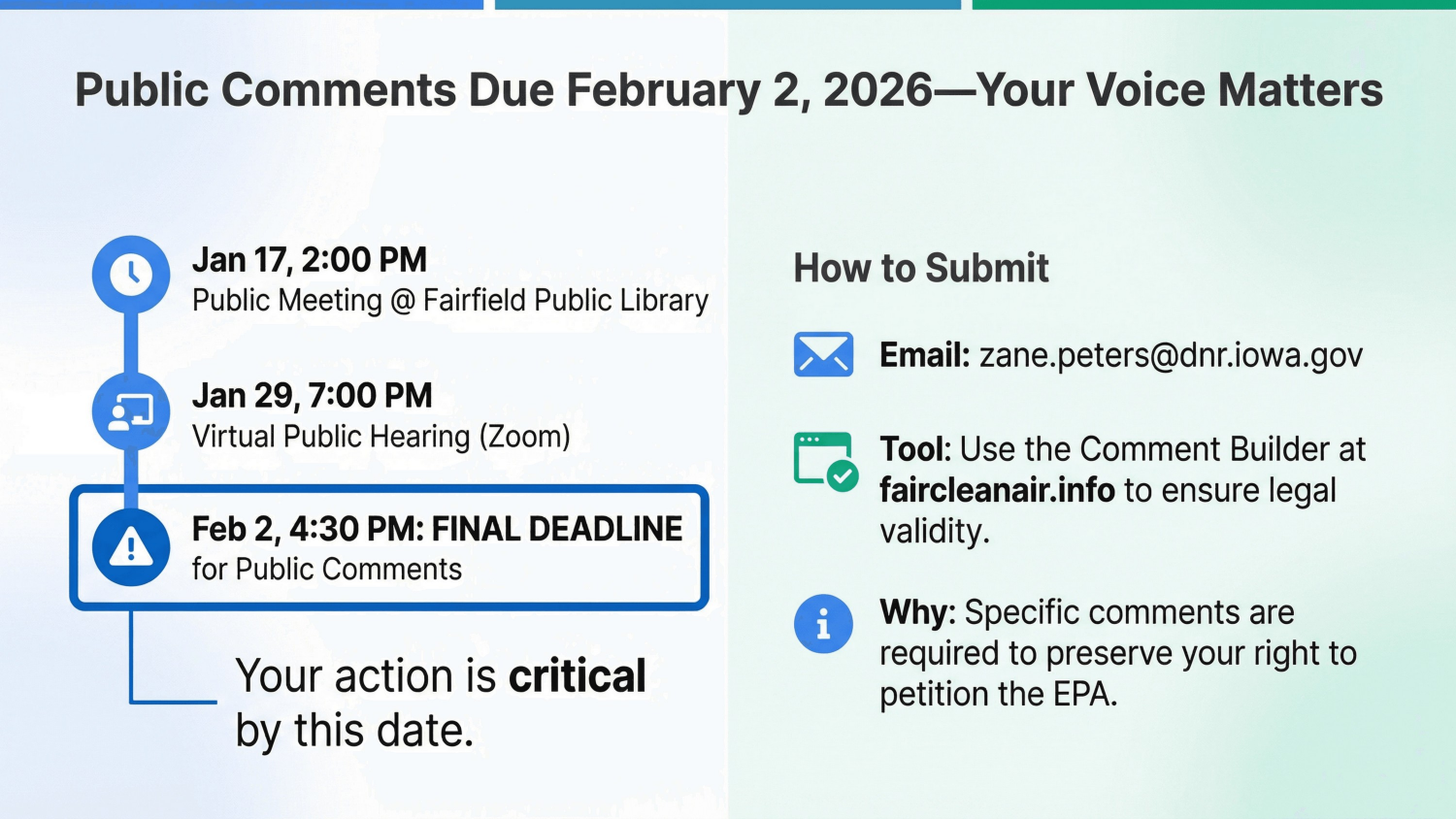 Public Comments Due February 2, 2026—Your Voice Matters

Jan 17, 2:00 PM
Public Meeting @ Fairfield Public Library

Jan 29, 7:00 PM
Virtual Public Hearing (Zoom)

Feb 2, 4:30 PM: FINAL DEADLINE
for Public Comments

Your action is critical by this date.

How to Submit

Email: zane.peters@dnr.iowa.gov

Tool: Use the Comment Builder at faircleanair.info to ensure legal validity.

Why: Specific comments are required to preserve your right to petition the EPA.